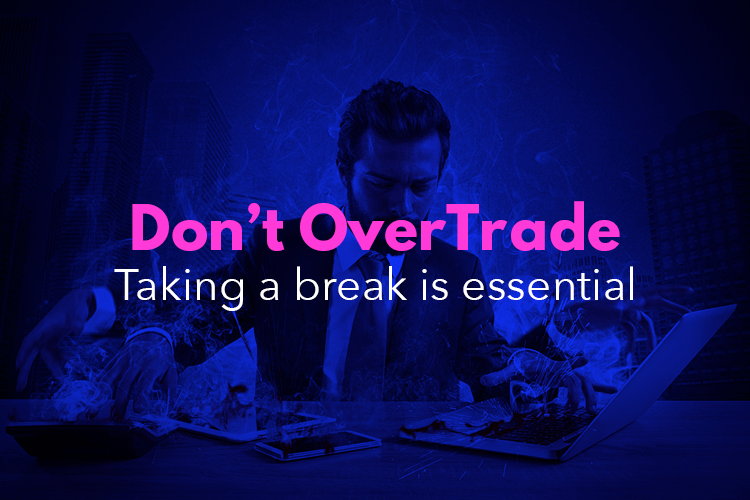 Don’t OverTrade
Taking a break is essential